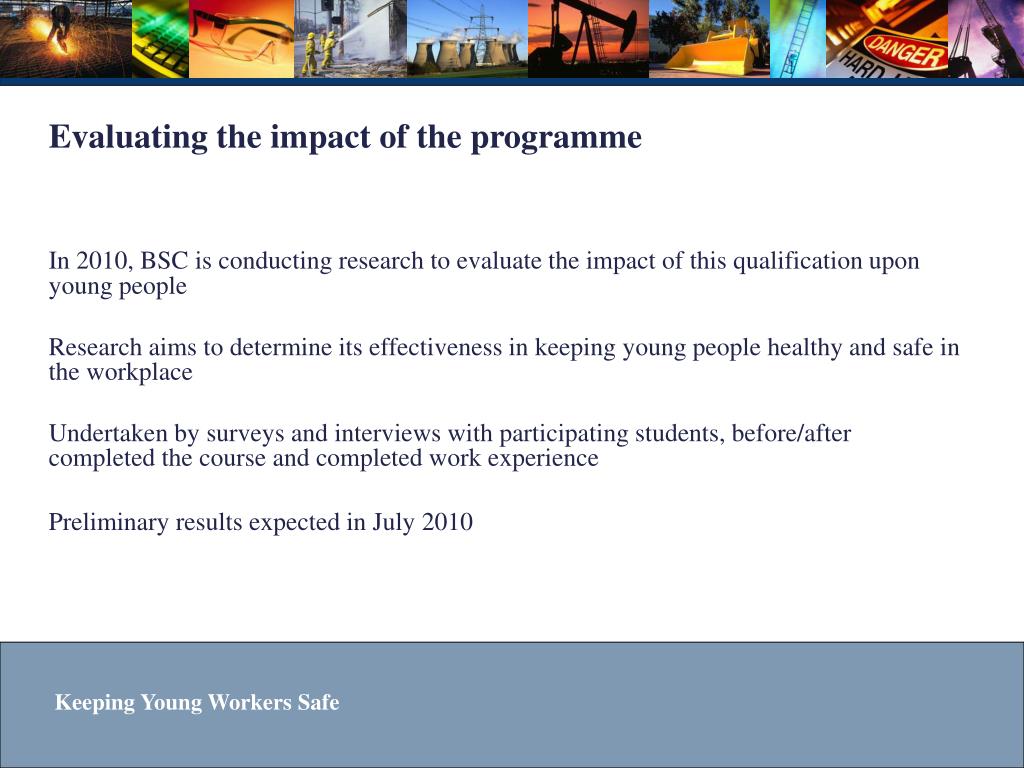 DANGER
HARD

Evaluating the impact of the programme

In 2010, BSC is conducting research to evaluate the impact of this qualification upon young people

Research aims to determine its effectiveness in keeping young people healthy and safe in the workplace

Undertaken by surveys and interviews with participating students, before/after completed the course and completed work experience

Preliminary results expected in July 2010

Keeping Young Workers Safe